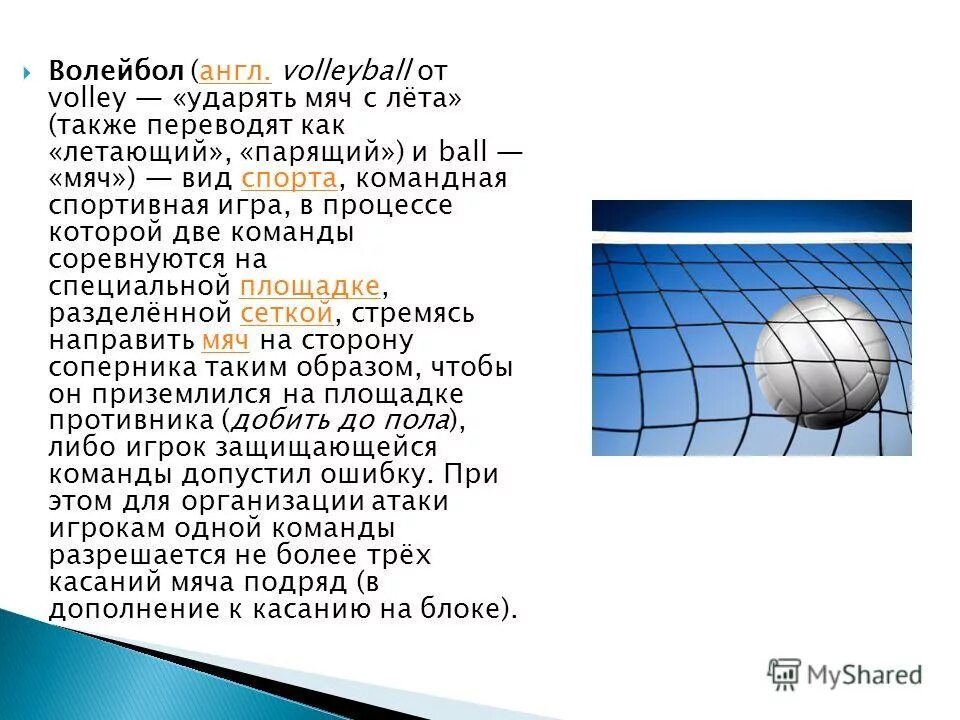 Волейбол (англ. volleyball от volley — «ударять мяч с лёта» (также переводят как «летающий», «парящий») и ball — «мяч») — вид спорта, командная спортивная игра, в процессе которой две команды соревнуются на специальной площадке, разделённой сеткой, стремясь направить мяч на сторону соперника таким образом, чтобы он приземлился на площадке противника (добить до пола), либо игрок защищающейся команды допустил ошибку. При этом для организации атаки игрокам одной команды разрешается не более трёх касаний мяча подряд (в дополнение к касанию на блоке).

MyShared